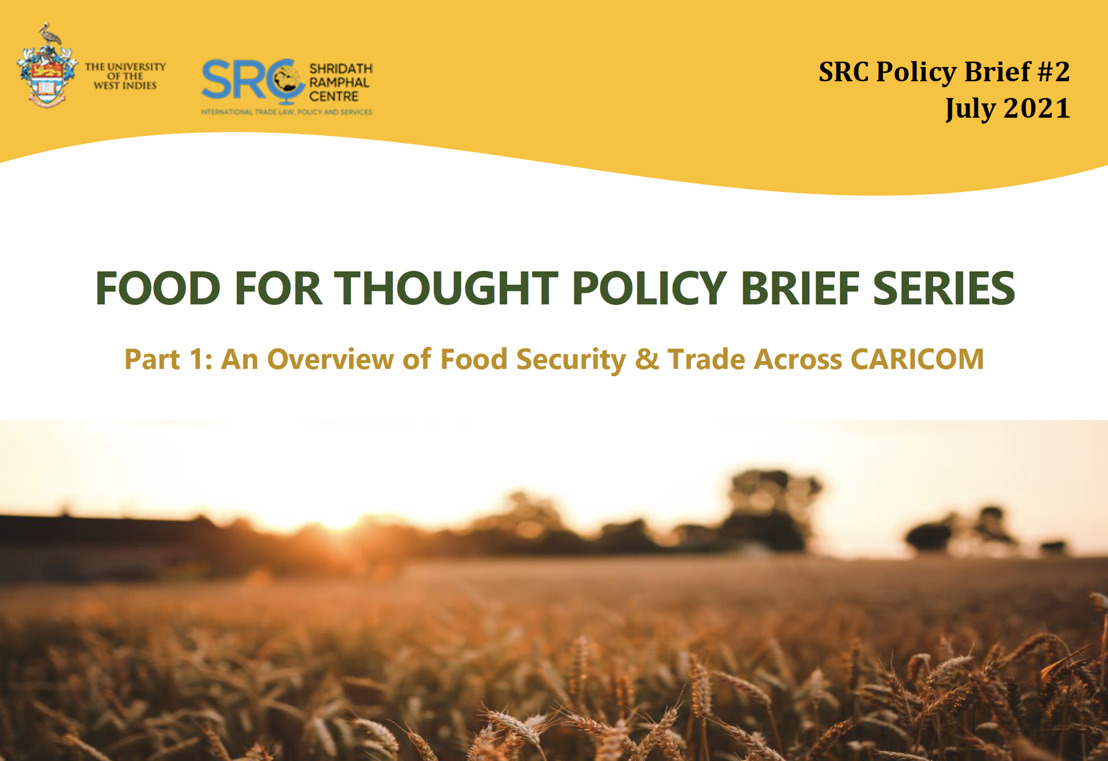 THE UNIVERSITY OF THE WEST INDIES

SRC SHRIDATH RAMPHAL CENTRE
INTERNATIONAL TRADE LAW, POLICY AND SERVICES

SRC Policy Brief #2
July 2021

FOOD FOR THOUGHT POLICY BRIEF SERIES

Part 1: An Overview of Food Security & Trade Across CARICOM